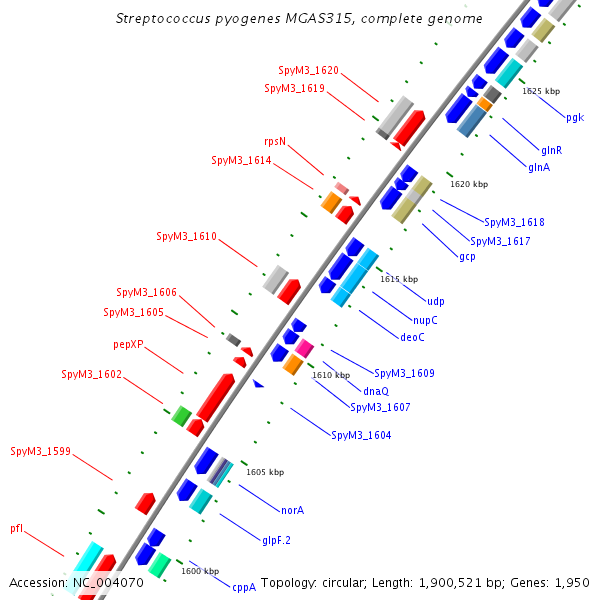 Streptococcus pyogenes MGAS315, complete genome

SpyM3_1620
SpyM3_1619
rpsN
SpyM3_1614
SpyM3_1610
SpyM3_1606
SpyM3_1605
pepXP
SpyM3_1602
SpyM3_1599
pfl

1625 kbp
pgk
glnR
glnA
1620 kbp
SpyM3_1618
SpyM3_1617
gcp
1615 kbp
udp
nupC
deoC
SpyM3_1609
1610 kbp
dnaQ
SpyM3_1607
SpyM3_1604
1605 kbp
norA
glpF.2
1600 kbp
cppA

Accession: NC_004070     Topology: circular; Length: 1,900,521 bp; Genes: 1,950